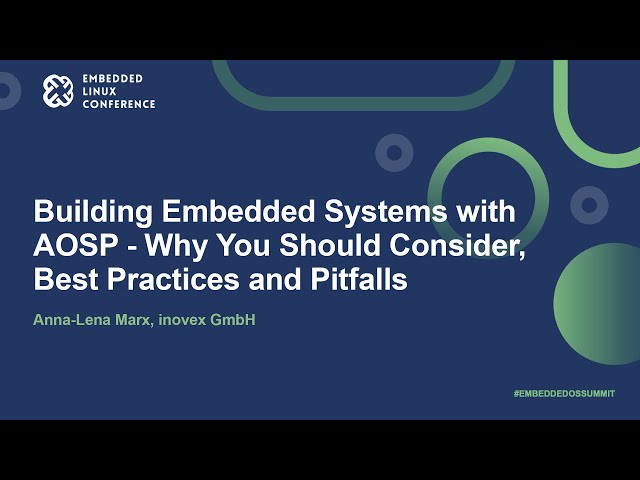 EMBEDDED
LINUX
CONFERENCE

Building Embedded Systems with AOSP - Why You Should Consider, Best Practices and Pitfalls

Anna-Lena Marx, inovex GmbH

#EMBEDDEDOSSUMMIT